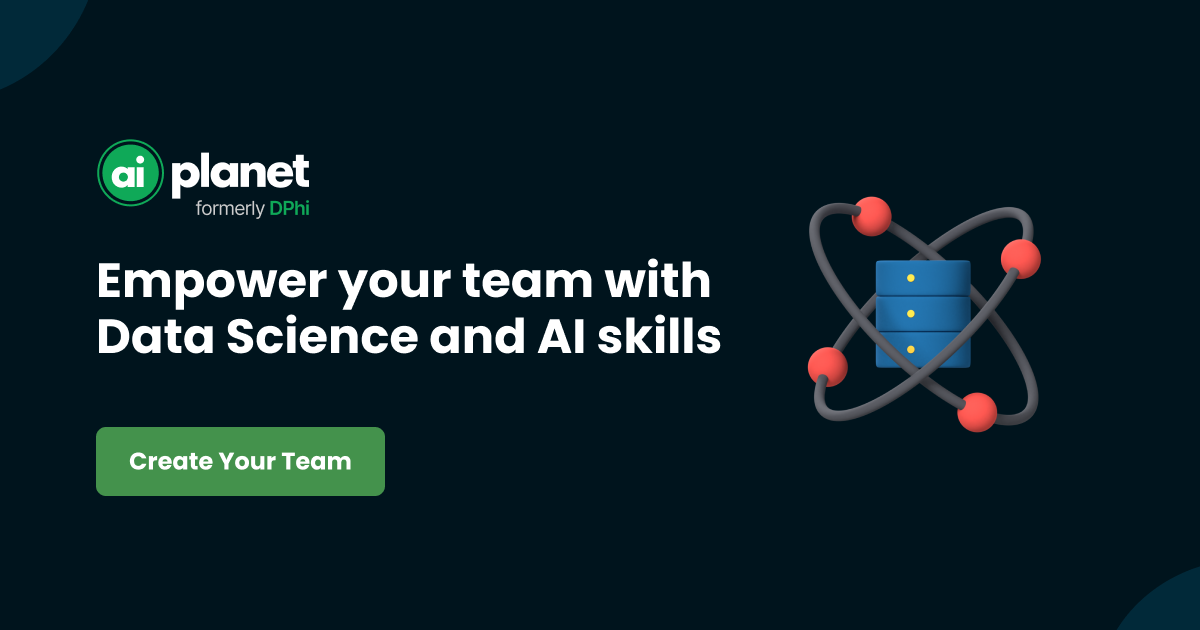 ai planet
formerly DPhi

Empower your team with Data Science and AI skills

Create Your Team